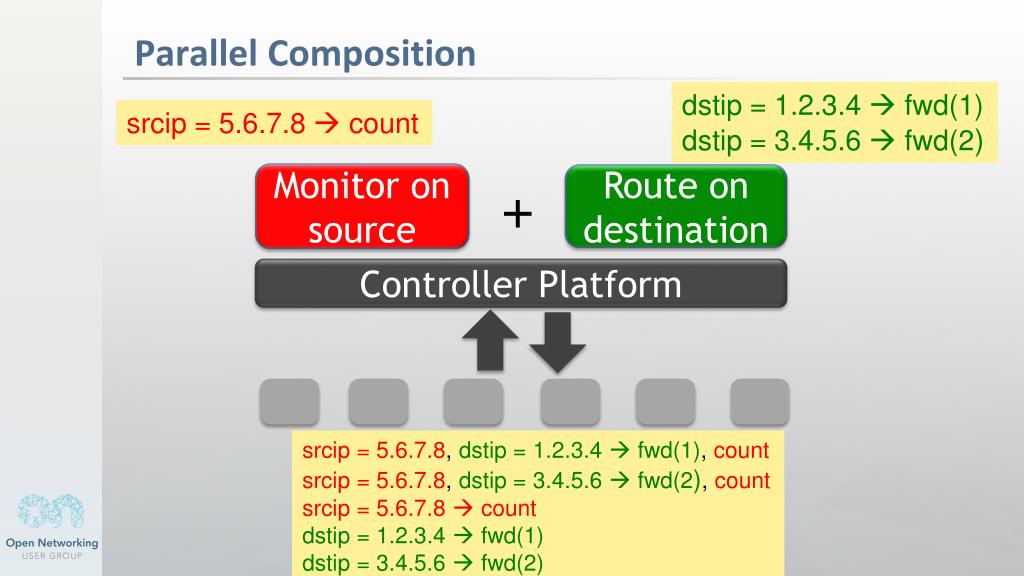 Parallel Composition

srcip = 5.6.7.8 → count

dstip = 1.2.3.4 → fwd(1)
dstip = 3.4.5.6 → fwd(2)

Monitor on source

+

Route on destination

Controller Platform

srcip = 5.6.7.8, dstip = 1.2.3.4 → fwd(1), count
srcip = 5.6.7.8, dstip = 3.4.5.6 → fwd(2), count
srcip = 5.6.7.8 → count
dstip = 1.2.3.4 → fwd(1)
dstip = 3.4.5.6 → fwd(2)

Open Networking
USER GROUP